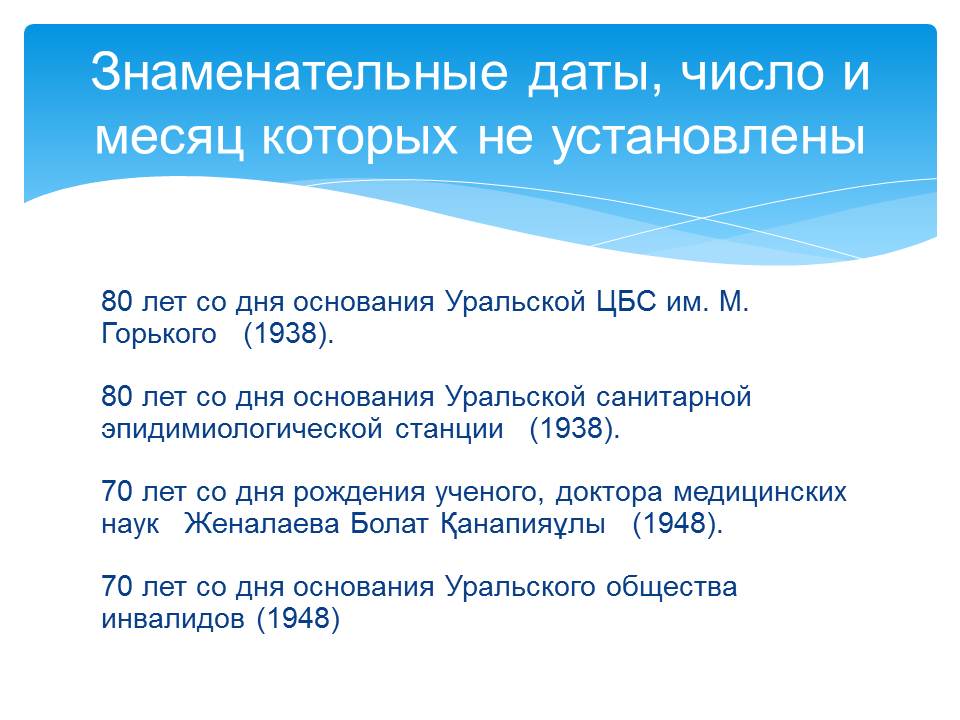 Знаменательные даты, число и месяц которых не установлены

80 лет со дня основания Уральской ЦБС им. М. Горького (1938).

80 лет со дня основания Уральской санитарной эпидимиологической станции (1938).

70 лет со дня рождения ученого, доктора медицинских наук Женалаева Болат Қанапияұлы (1948).

70 лет со дня основания Уральского общества инвалидов (1948)